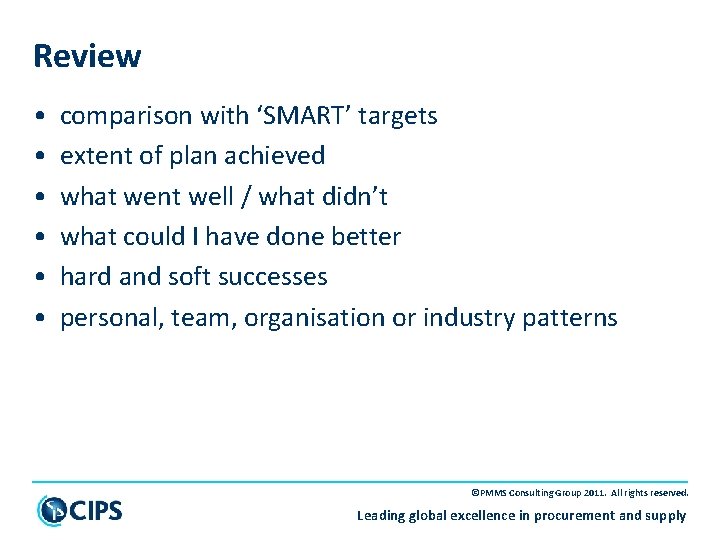 Review

• comparison with ‘SMART’ targets
• extent of plan achieved
• what went well / what didn’t
• what could I have done better
• hard and soft successes
• personal, team, organisation or industry patterns

©PMMS Consulting Group 2011. All rights reserved.

CIPS

Leading global excellence in procurement and supply